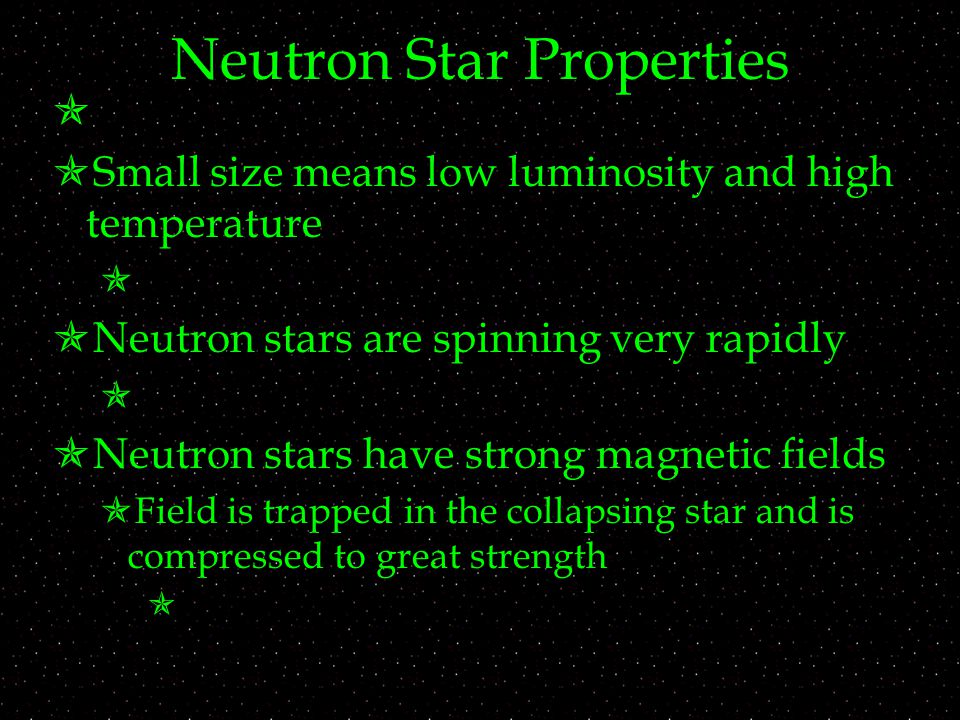 Neutron Star Properties

Small size means low luminosity and high temperature

Neutron stars are spinning very rapidly

Neutron stars have strong magnetic fields

Field is trapped in the collapsing star and is compressed to great strength